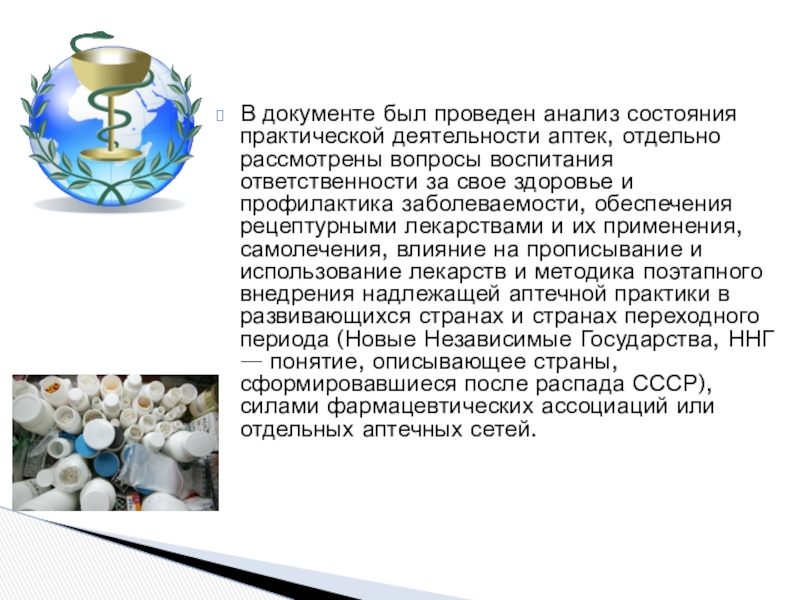 В документе был проведен анализ состояния практической деятельности аптек, отдельно рассмотрены вопросы воспитания ответственности за свое здоровье и профилактика заболеваемости, обеспечения рецептурными лекарствами и их применения, самолечения, влияние на прописывание и использование лекарств и методика поэтапного внедрения надлежащей аптечной практики в развивающихся странах и странах переходного периода (Новые Независимые Государства, ННГ — понятие, описывающее страны, сформировавшиеся после распада СССР), силами фармацевтических ассоциаций или отдельных аптечных сетей.